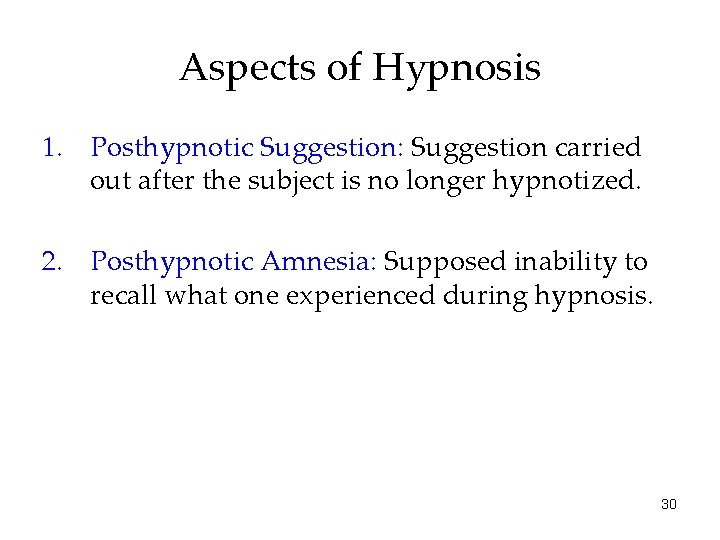 Aspects of Hypnosis

1. Posthypnotic Suggestion: Suggestion carried out after the subject is no longer hypnotized.

2. Posthypnotic Amnesia: Supposed inability to recall what one experienced during hypnosis.

30